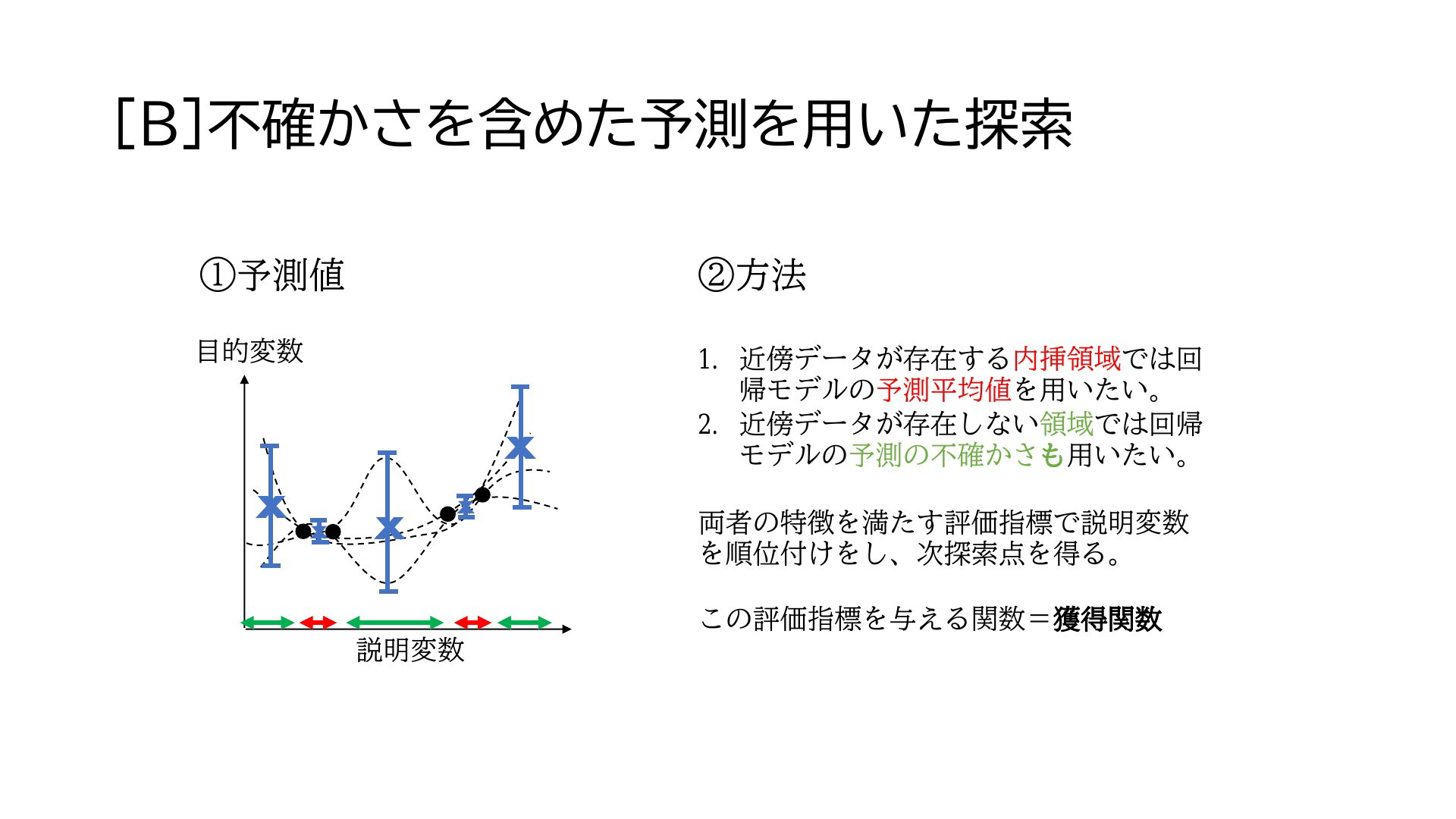 [B]不確かさを含めた予測を用いた探索

①予測値

目的変数

説明変数

②方法

1. 近傍データが存在する内挿領域では回帰モデルの予測平均値を用いたい。
2. 近傍データが存在しない領域では回帰モデルの予測の不確かさも用いたい。

両者の特徴を満たす評価指標で説明変数を順位付けをし、次探索点を得る。

この評価指標を与える関数＝獲得関数